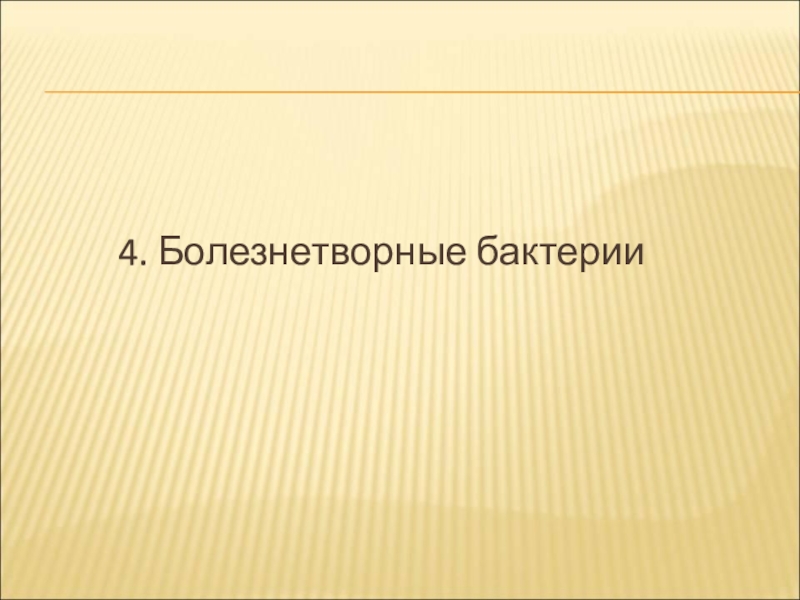 4. Болезнетворные бактерии